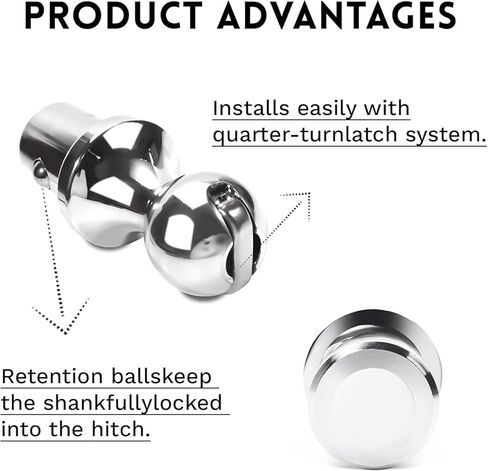 PRODUCT ADVANTAGES

Installs easily with quarter-turnlatch system.

Retention ballskeep the shankfullylocked into the hitch.